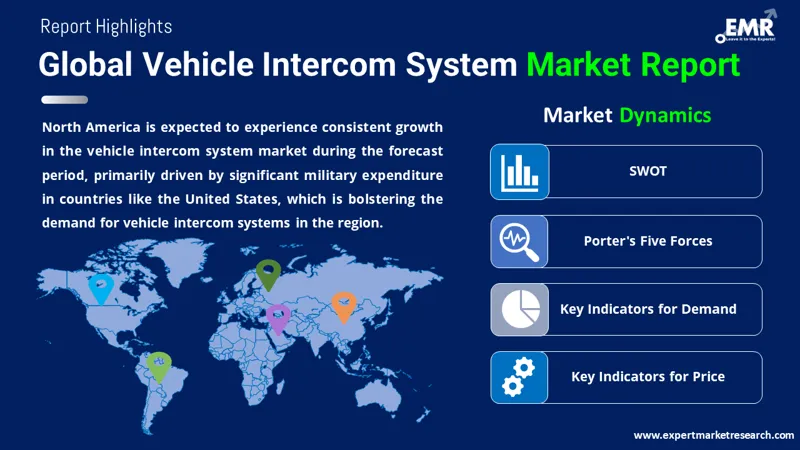 Report Highlights

EMR
Leave it to the Experts!

Global Vehicle Intercom System Market Report

North America is expected to experience consistent growth in the vehicle intercom system market during the forecast period, primarily driven by significant military expenditure in countries like the United States, which is bolstering the demand for vehicle intercom systems in the region.

Market Dynamics

SWOT

Porter's Five Forces

Key Indicators for Demand

Key Indicators for Price

www.expertmarketresearch.com